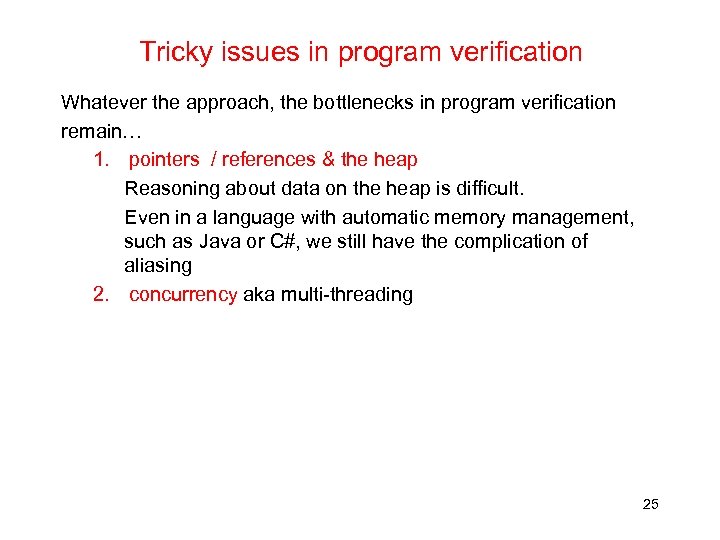 Tricky issues in program verification

Whatever the approach, the bottlenecks in program verification remain…

1. pointers / references & the heap

Reasoning about data on the heap is difficult.

Even in a language with automatic memory management, such as Java or C#, we still have the complication of aliasing

2. concurrency aka multi-threading

25